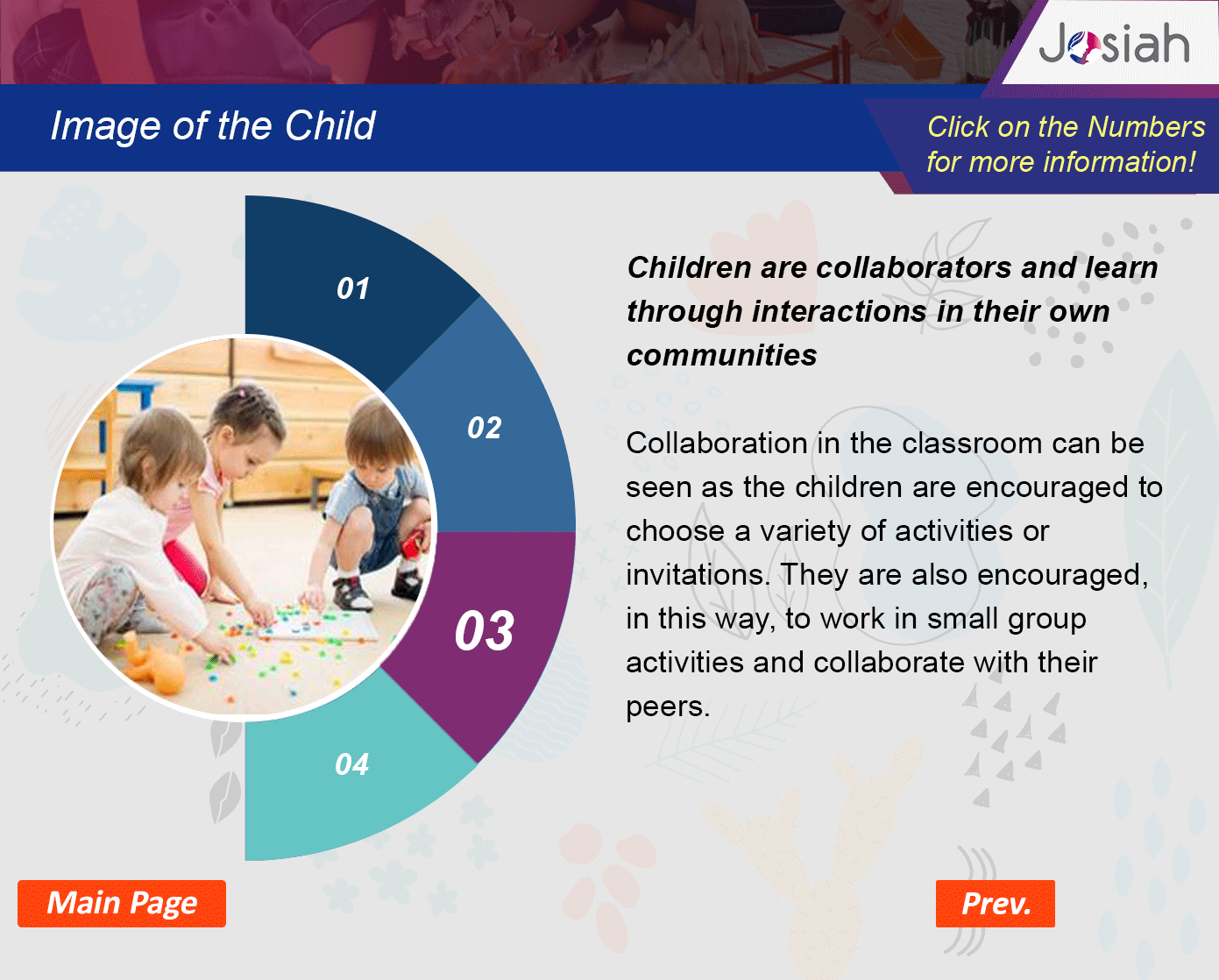 Josiah

Image of the Child

Click on the Numbers for more information!

01

02

03

04

Children are collaborators and learn through interactions in their own communities

Collaboration in the classroom can be seen as the children are encouraged to choose a variety of activities or invitations. They are also encouraged, in this way, to work in small group activities and collaborate with their peers.

Main Page

Prev.